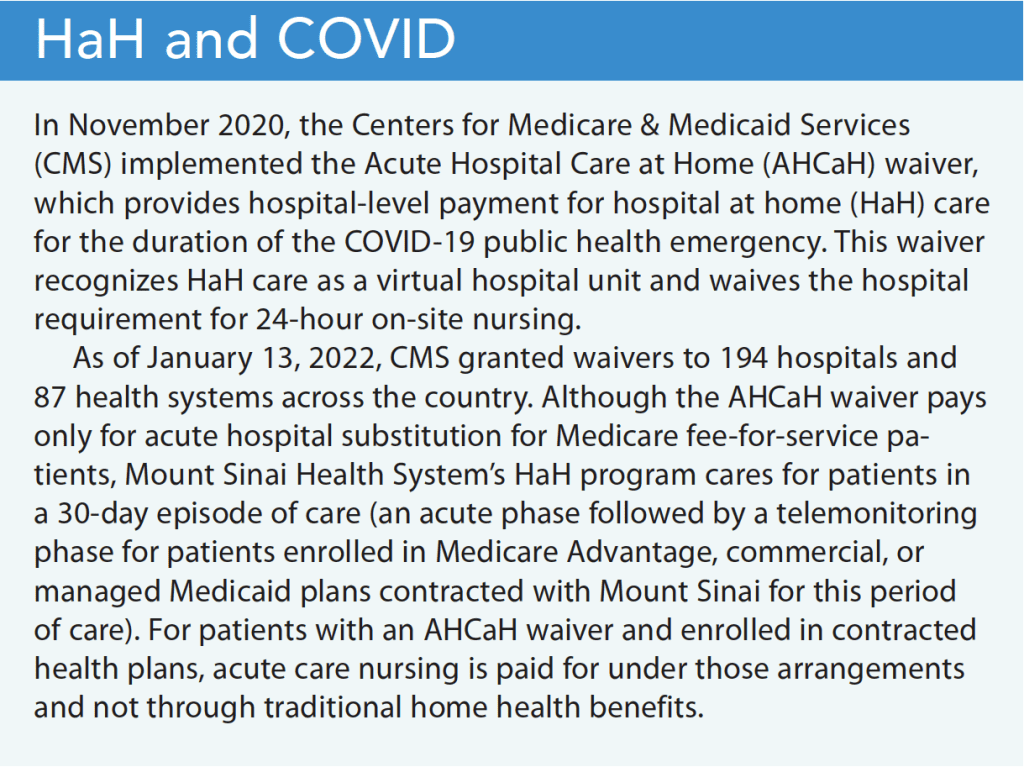 HaH and COVID

In November 2020, the Centers for Medicare & Medicaid Services (CMS) implemented the Acute Hospital Care at Home (AHCaH) waiver, which provides hospital-level payment for hospital at home (HaH) care for the duration of the COVID-19 public health emergency. This waiver recognizes HaH care as a virtual hospital unit and waives the hospital requirement for 24-hour on-site nursing.

As of January 13, 2022, CMS granted waivers to 194 hospitals and 87 health systems across the country. Although the AHCaH waiver pays only for acute hospital substitution for Medicare fee-for-service patients, Mount Sinai Health System's HaH program cares for patients in a 30-day episode of care (an acute phase followed by a telemonitoring phase for patients enrolled in Medicare Advantage, commercial, or managed Medicaid plans contracted with Mount Sinai for this period of care). For patients with an AHCaH waiver and enrolled in contracted health plans, acute care nursing is paid for under those arrangements and not through traditional home health benefits.